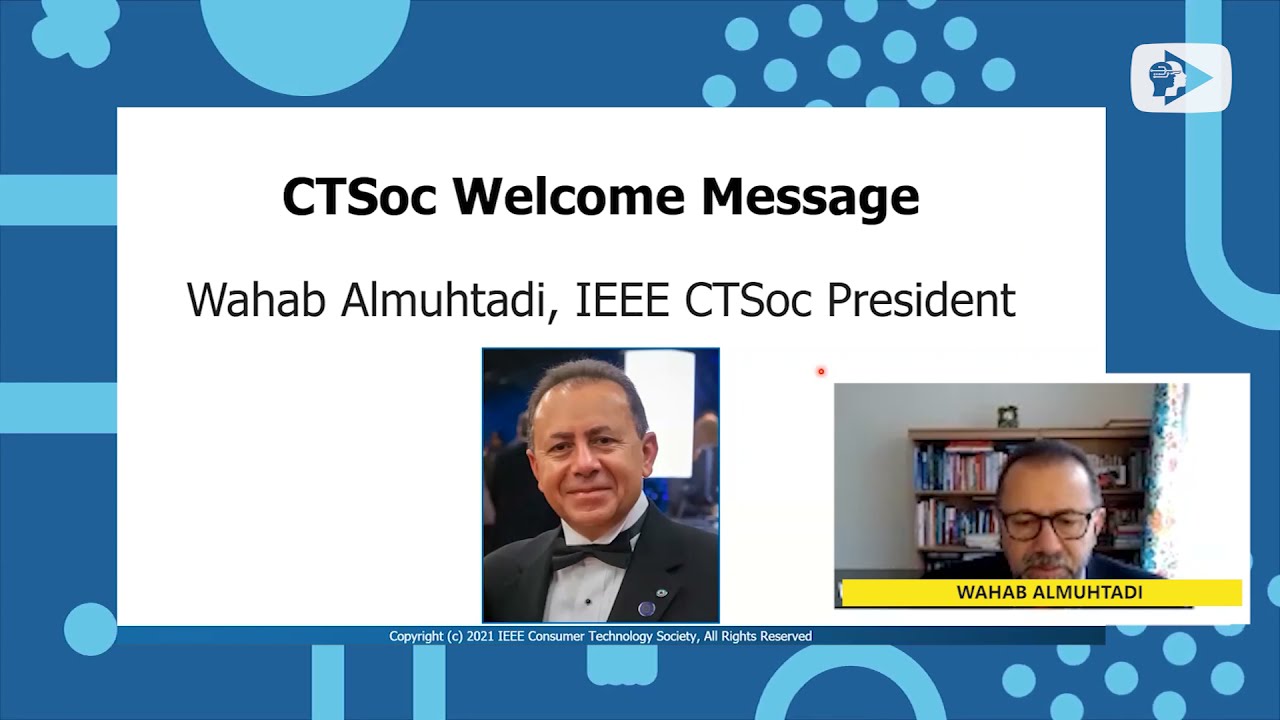 CTSoc Welcome Message

Wahab Almuhtadi, IEEE CTSoc President

WAHAB ALMUHTADI

Copyright (c) 2021 IEEE Consumer Technology Society, All Rights Reserved